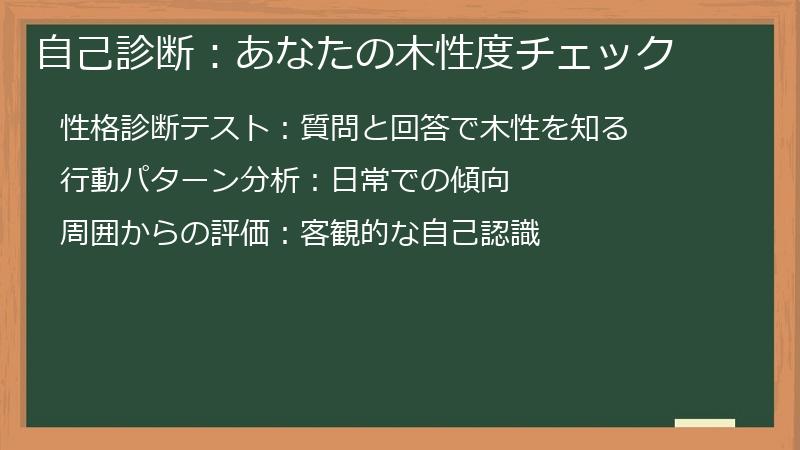 自己診断：あなたの木性度チェック

性格診断テスト：質問と回答で木性を知る

行動パターン分析：日常での傾向

周囲からの評価：客観的な自己認識